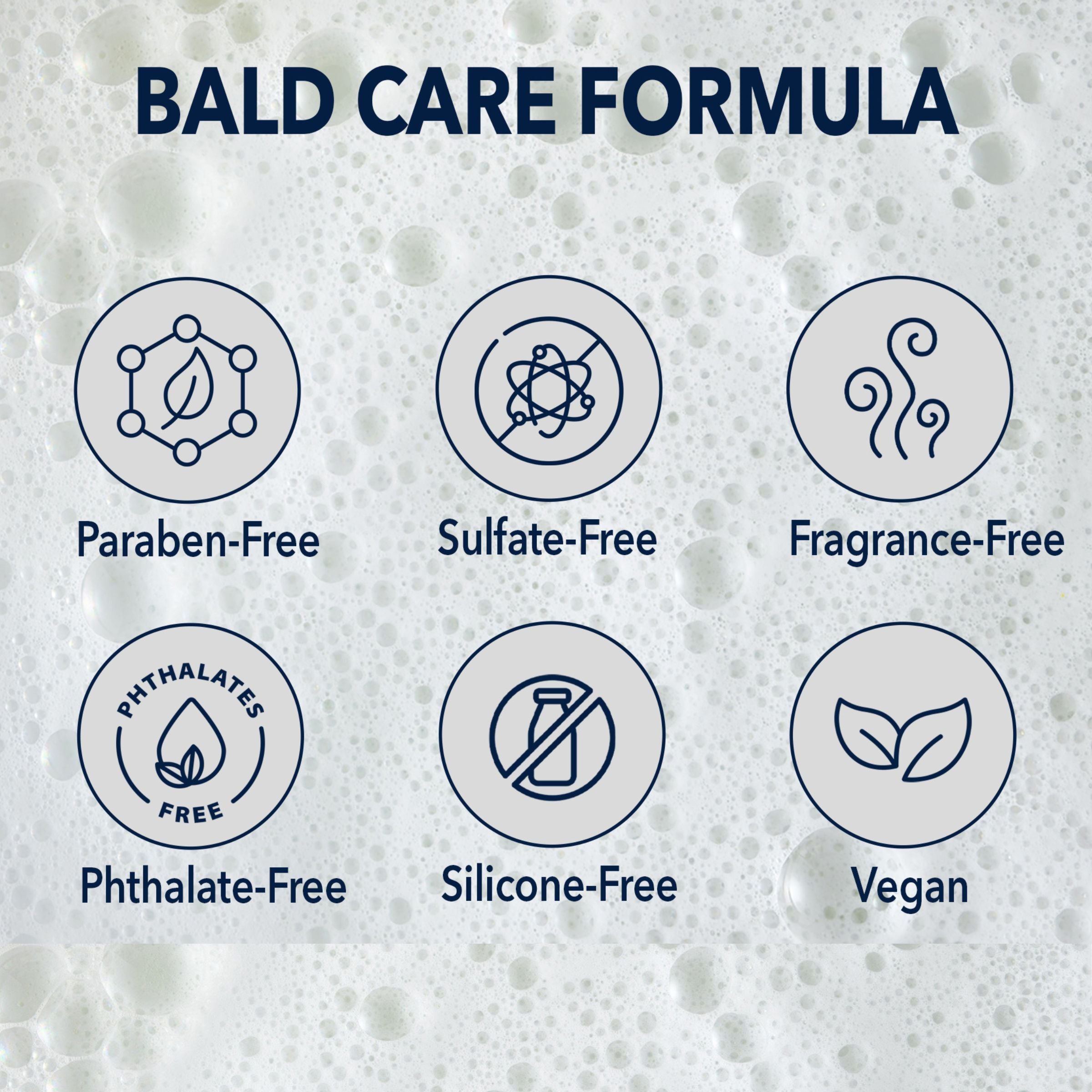 BALD CARE FORMULA

Paraben-Free

Sulfate-Free

Fragrance-Free

PHTHALATES FREE

Phthalate-Free

Silicone-Free

Vegan